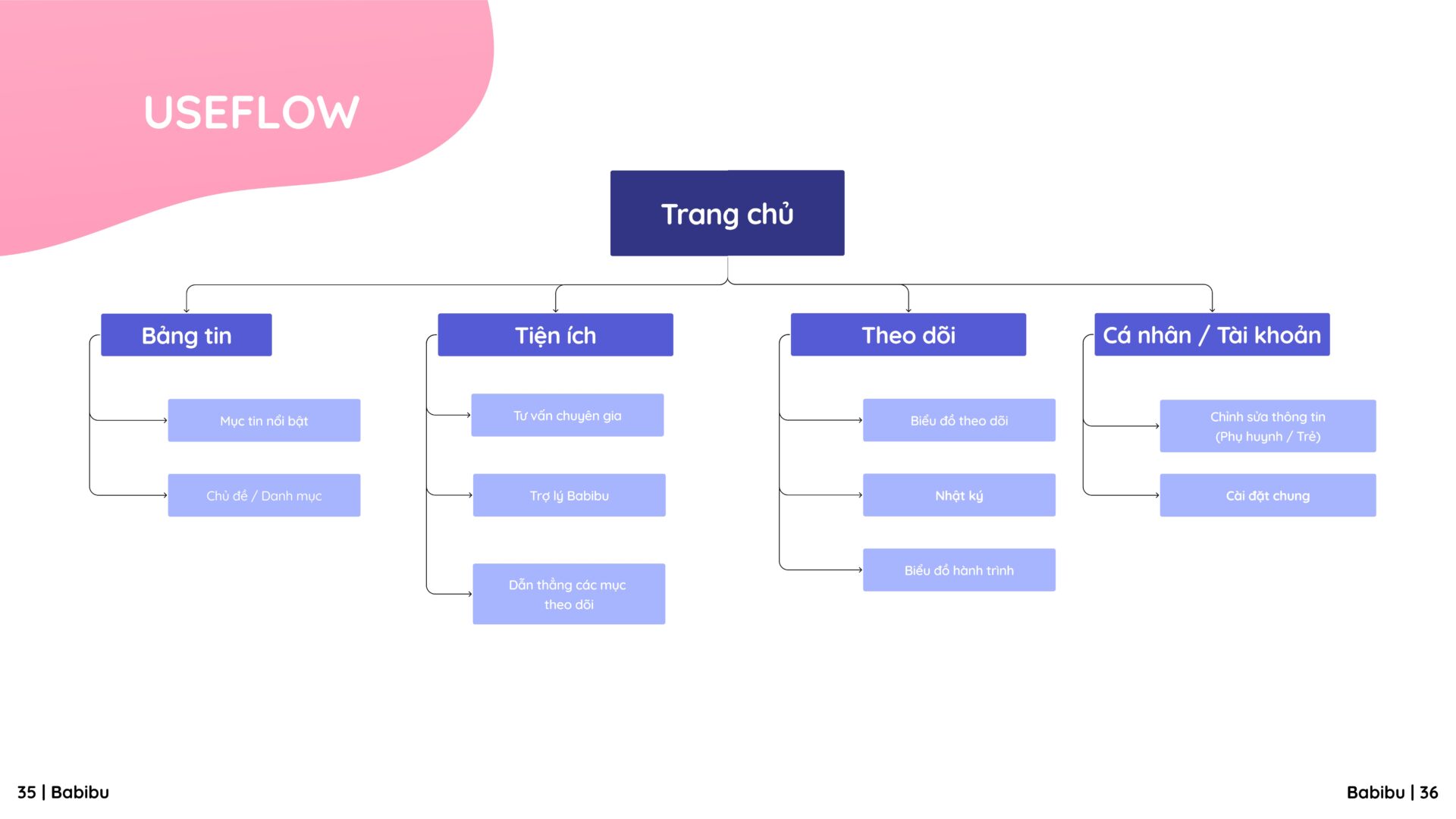 USEFLOW

Trang chủ

Bảng tin

Mục tin nổi bật

Chủ đề / Danh mục

Tiện ích

Tư vấn chuyên gia

Trợ lý Babibu

Dẫn thẳng các mục theo dõi

Theo dõi

Biểu đồ theo dõi

Nhật ký

Biểu đồ hành trình

Cá nhân / Tài khoản

Chỉnh sửa thông tin (Phụ huynh / Trẻ)

Cài đặt chung

35 | Babibu

Babibu | 36